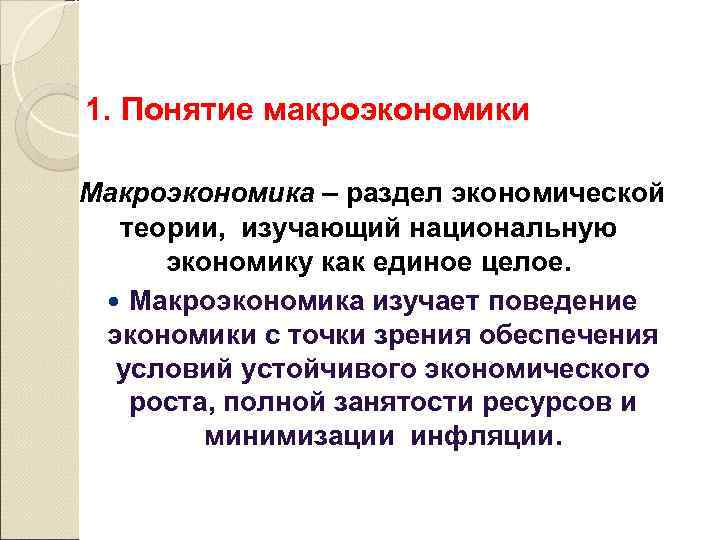 1. Понятие макроэкономики

Макроэкономика – раздел экономической теории, изучающий национальную экономику как единое целое.

• Макроэкономика изучает поведение экономики с точки зрения обеспечения условий устойчивого экономического роста, полной занятости ресурсов и минимизации инфляции.